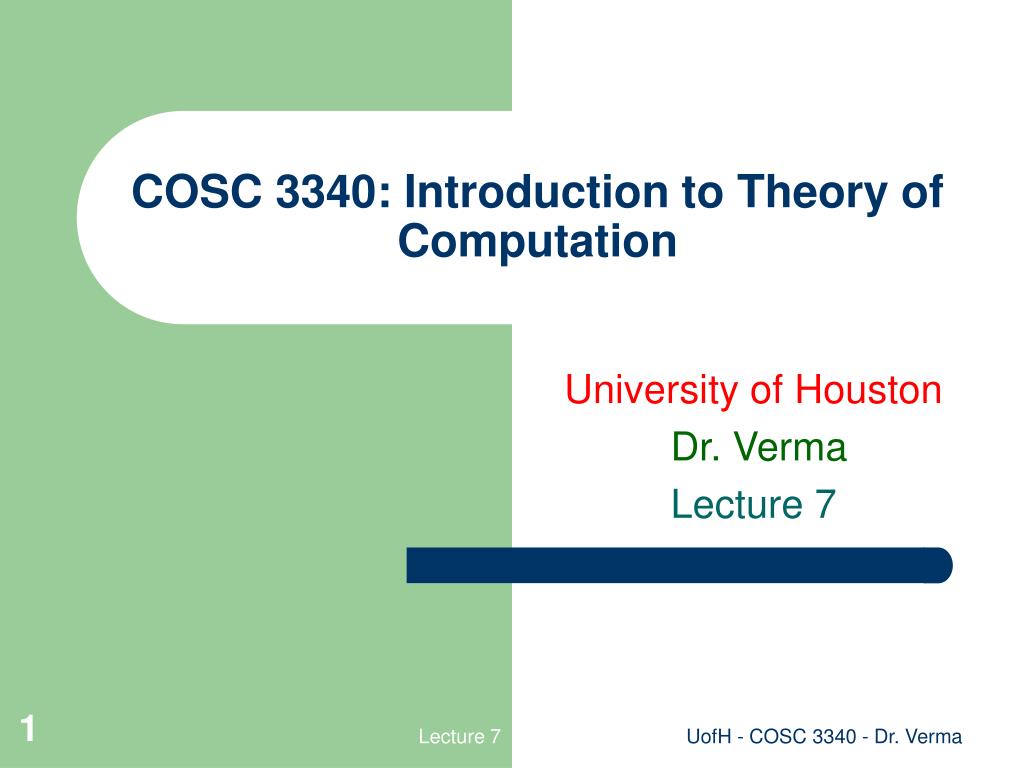 COSC 3340: Introduction to Theory of Computation

University of Houston
Dr. Verma
Lecture 7

1

Lecture 7

UofH - COSC 3340 - Dr. Verma